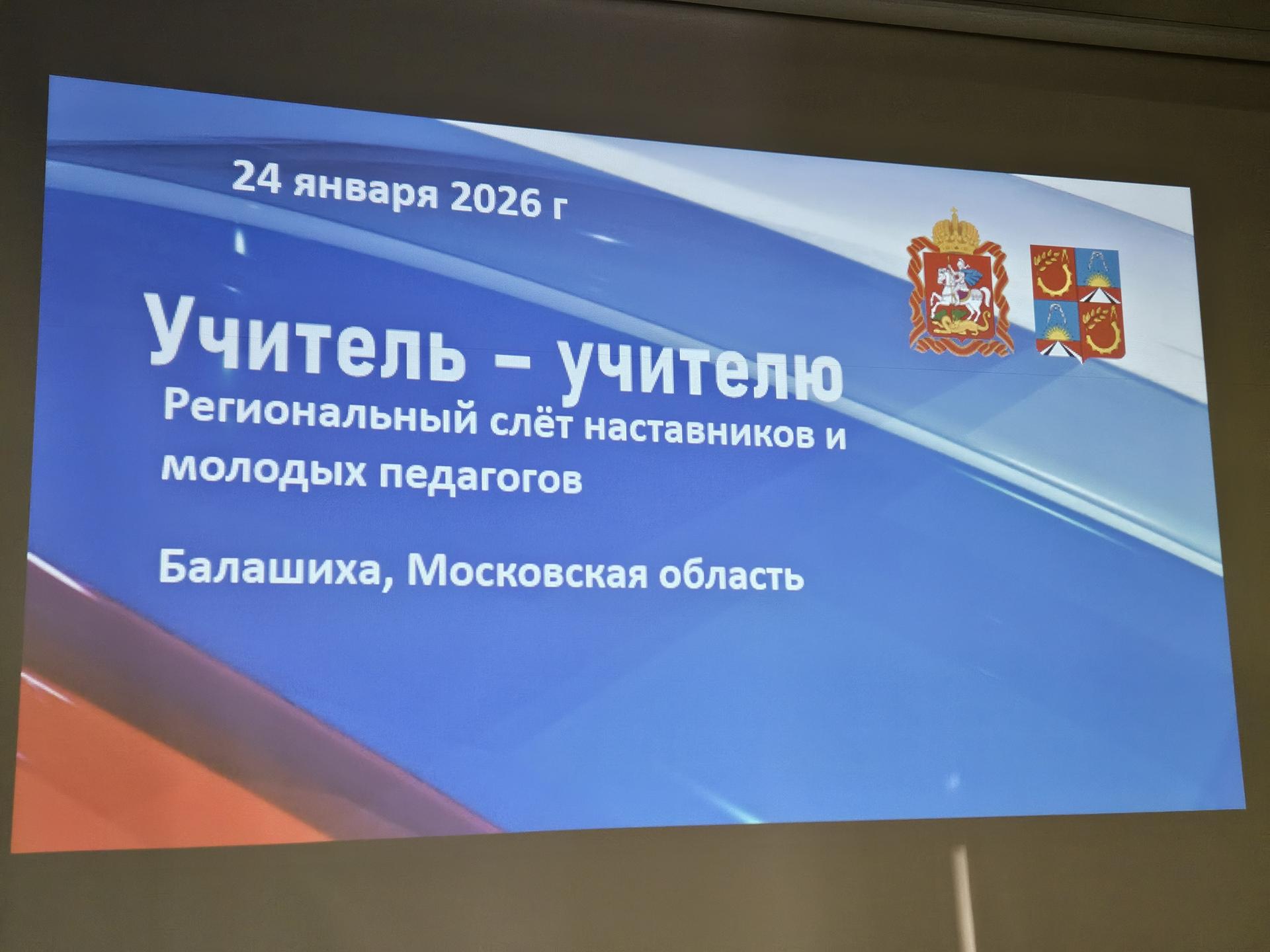 24 января 2026 г

Учитель – учителю

Региональный слёт наставников и молодых педагогов

Балашиха, Московская область